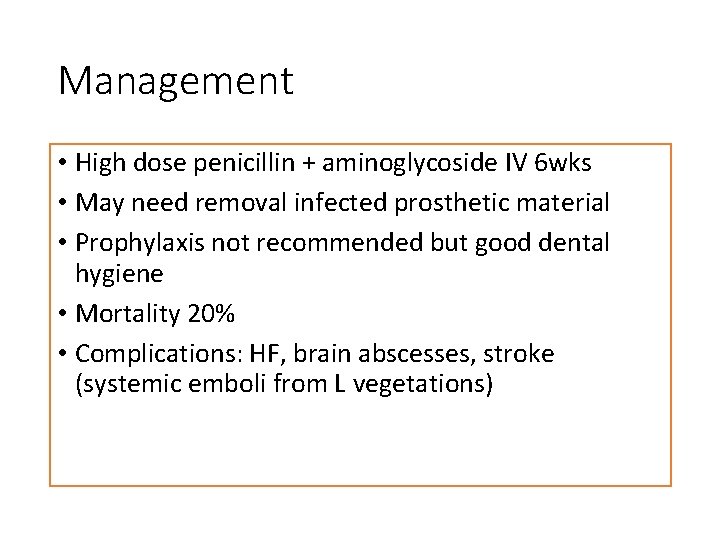 Management

• High dose penicillin + aminoglycoside IV 6wks
• May need removal infected prosthetic material
• Prophylaxis not recommended but good dental hygiene
• Mortality 20%
• Complications: HF, brain abscesses, stroke (systemic emboli from L vegetations)